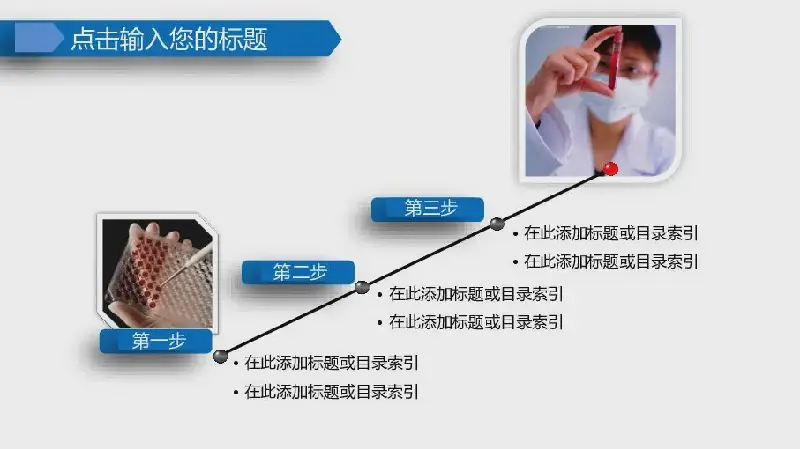 点击输入您的标题

第三步

• 在此添加标题或目录索引
• 在此添加标题或目录索引

第二步

• 在此添加标题或目录索引
• 在此添加标题或目录索引

第一步

• 在此添加标题或目录索引
• 在此添加标题或目录索引